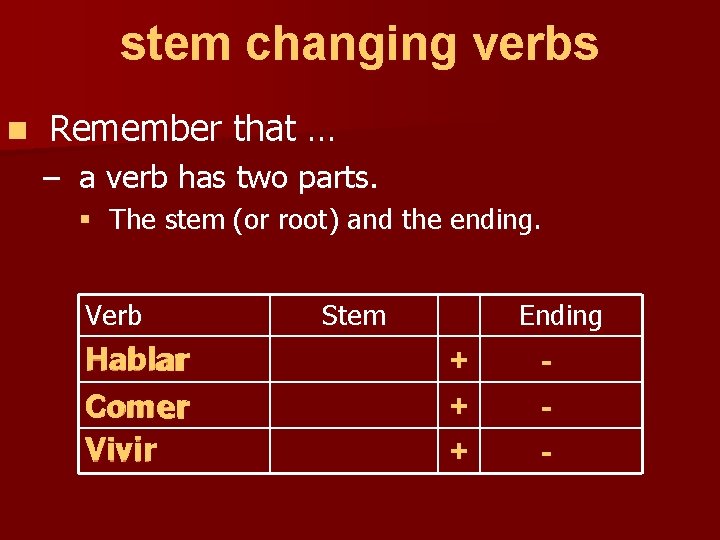 stem changing verbs

• Remember that …

- a verb has two parts.

• The stem (or root) and the ending.

| Verb | Stem | | Ending |
|---|---|---|---|
| Hablar | | + | - |
| Comer | | + | - |
| Vivir | | + | - |